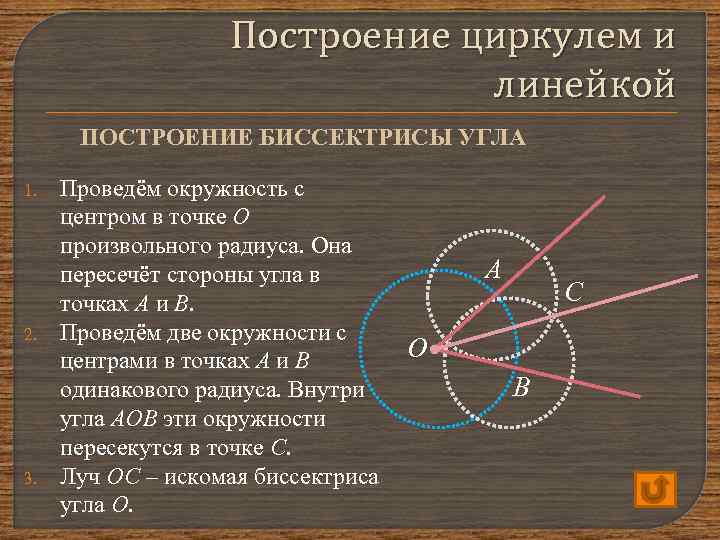 Построение циркулем и линейкой

ПОСТРОЕНИЕ БИССЕКТРИСЫ УГЛА

1. Проведём окружность с центром в точке $O$ произвольного радиуса. Она пересечёт стороны угла в точках $A$ и $B$.
2. Проведём две окружности с центрами в точках $A$ и $B$ одинакового радиуса. Внутри угла $AOB$ эти окружности пересекутся в точке $C$.
3. Луч $OC$ – искомая биссектриса угла $O$.

$A$

$C$

$O$

$B$